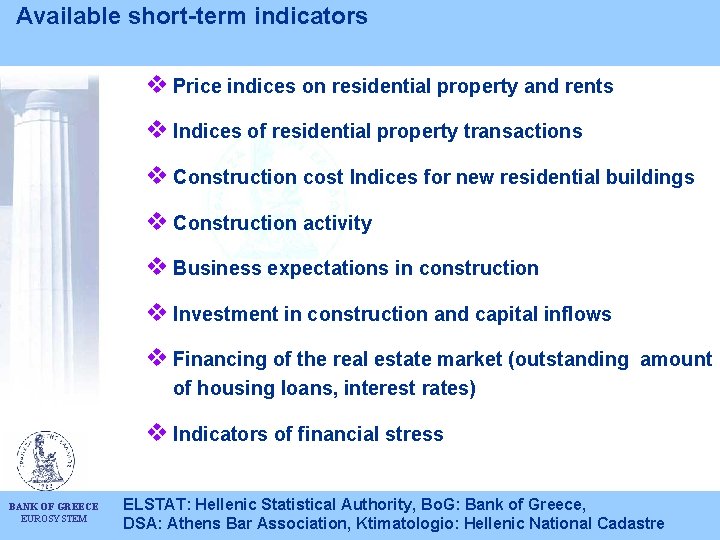 Available short-term indicators

❖ Price indices on residential property and rents

❖ Indices of residential property transactions

❖ Construction cost Indices for new residential buildings

❖ Construction activity

❖ Business expectations in construction

❖ Investment in construction and capital inflows

❖ Financing of the real estate market (outstanding amount of housing loans, interest rates)

❖ Indicators of financial stress

BANK OF GREECE
EUROSYSTEM

ELSTAT: Hellenic Statistical Authority, BoG: Bank of Greece,
DSA: Athens Bar Association, Ktimatologio: Hellenic National Cadastre